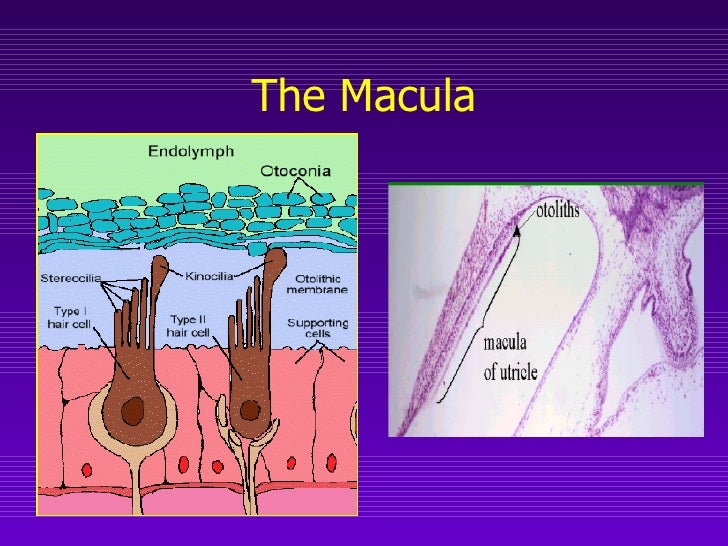 The Macula

Endolymph
Otoconia
Stereocilia
Kinocilia
Otolithic membrane
Type I hair cell
Type II hair cell
Supporting cells

otoliths
macula of utricle